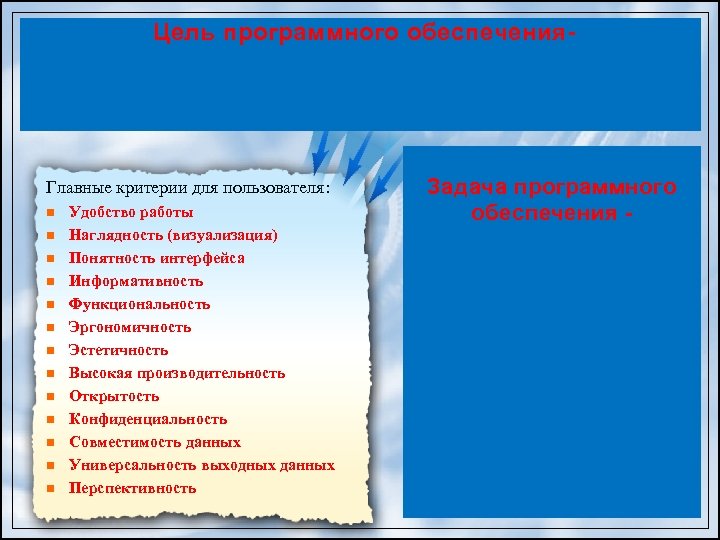 Цель программного обеспечения-

Главные критерии для пользователя:
- Удобство работы
- Наглядность (визуализация)
- Понятность интерфейса
- Информативность
- Функциональность
- Эргономичность
- Эстетичность
- Высокая производительность
- Открытость
- Конфиденциальность
- Совместимость данных
- Универсальность выходных данных
- Перспективность

Задача программного обеспечения -